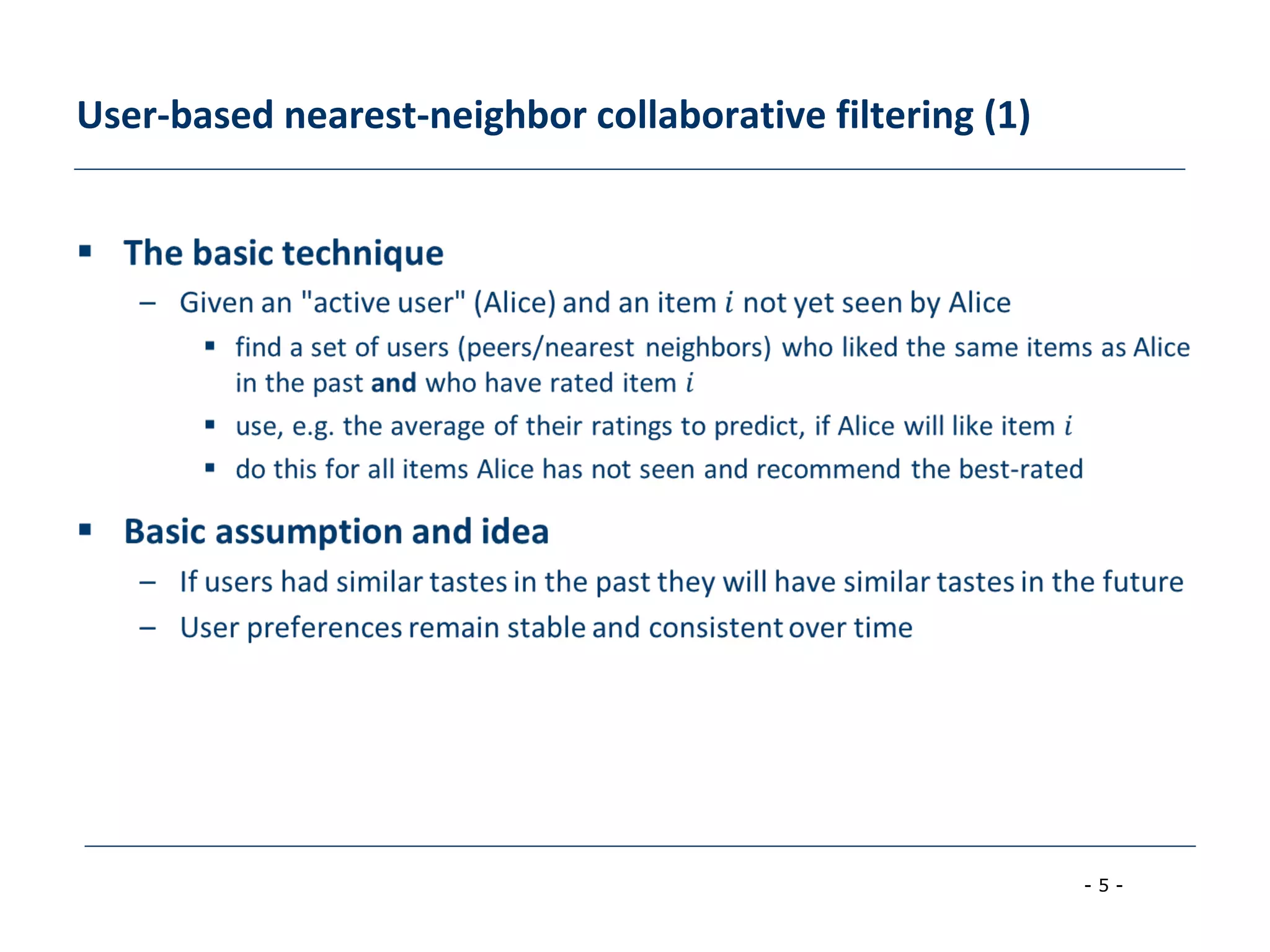 User-based nearest-neighbor collaborative filtering (1)

▪ The basic technique

– Given an "active user" (Alice) and an item $i$ not yet seen by Alice

▪ find a set of users (peers/nearest neighbors) who liked the same items as Alice in the past **and** who have rated item $i$

▪ use, e.g. the average of their ratings to predict, if Alice will like item $i$

▪ do this for all items Alice has not seen and recommend the best-rated

▪ Basic assumption and idea

– If users had similar tastes in the past they will have similar tastes in the future

– User preferences remain stable and consistent over time

- 5 -